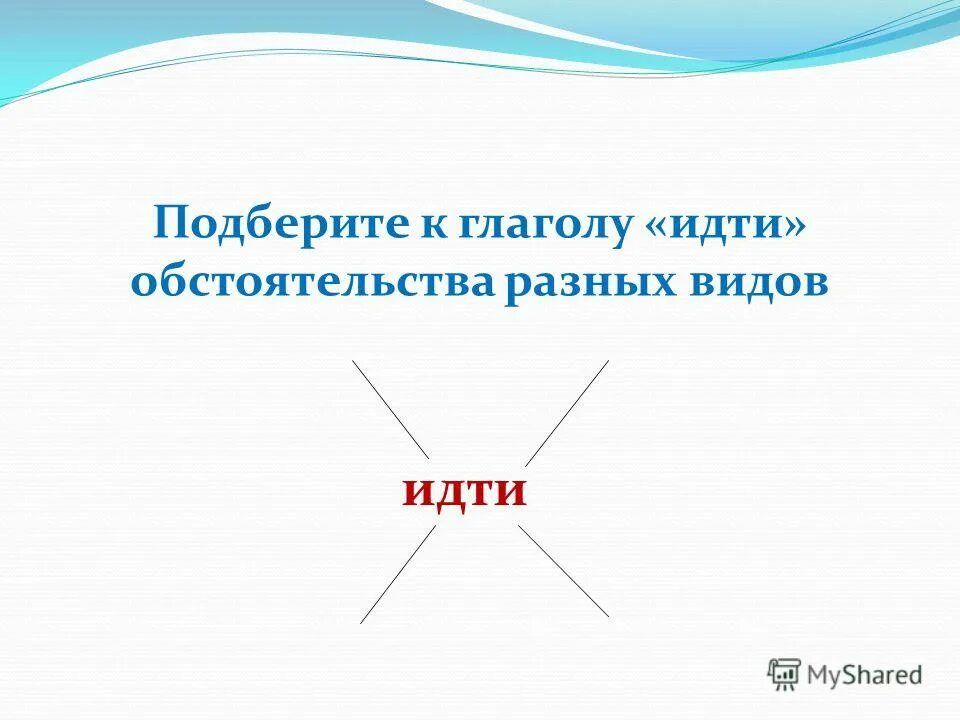 Подберите к глаголу «идти» обстоятельства разных видов

идти

MyShared